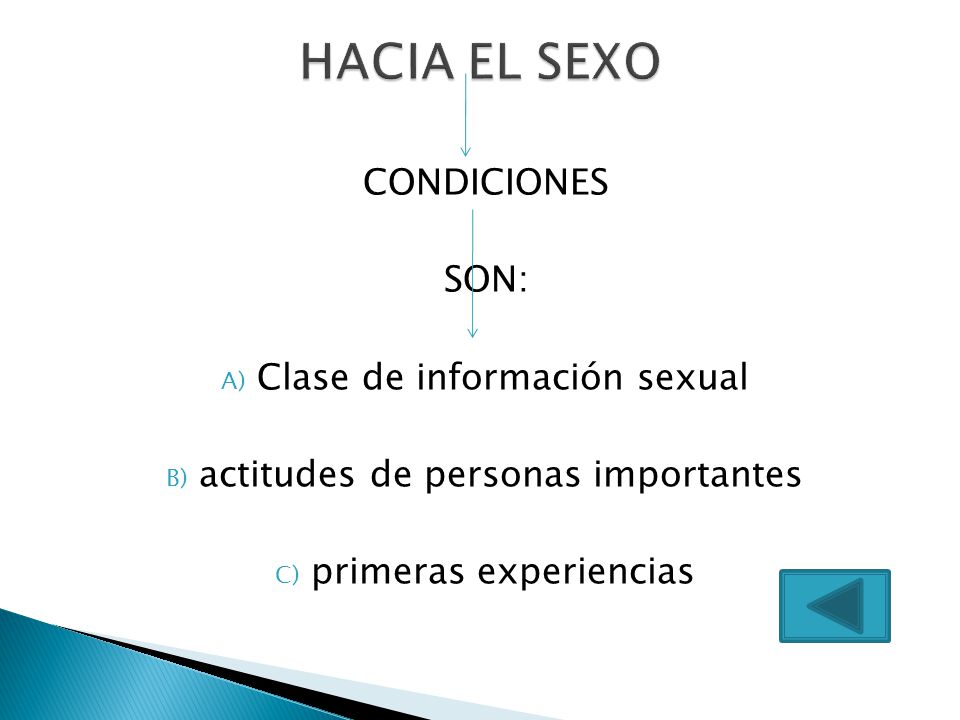 HACIA EL SEXO

CONDICIONES

SON:

A) Clase de información sexual

B) actitudes de personas importantes

C) primeras experiencias